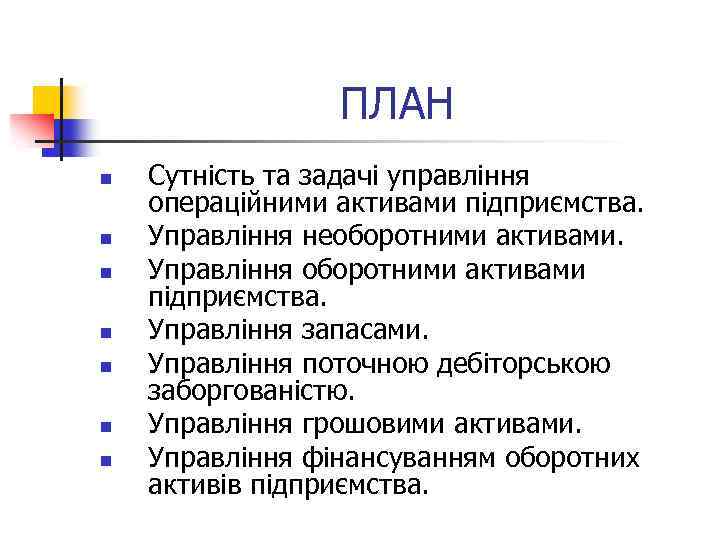 ПЛАН

- Сутність та задачі управління операційними активами підприємства.
- Управління необоротними активами.
- Управління оборотними активами підприємства.
- Управління запасами.
- Управління поточною дебіторською заборгованістю.
- Управління грошовими активами.
- Управління фінансуванням оборотних активів підприємства.